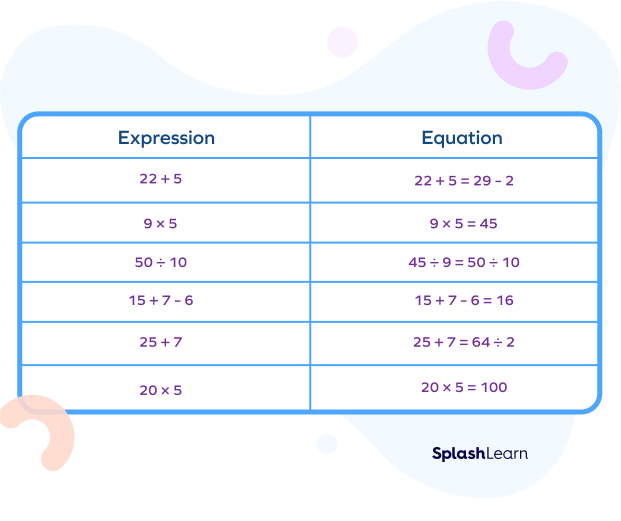 | Expression | Equation |
|---|---|
| $22 + 5$ | $22 + 5 = 29 - 2$ |
| $9 \times 5$ | $9 \times 5 = 45$ |
| $50 \div 10$ | $45 \div 9 = 50 \div 10$ |
| $15 + 7 - 6$ | $15 + 7 - 6 = 16$ |
| $25 + 7$ | $25 + 7 = 64 \div 2$ |
| $20 \times 5$ | $20 \times 5 = 100$ |

SplashLearn